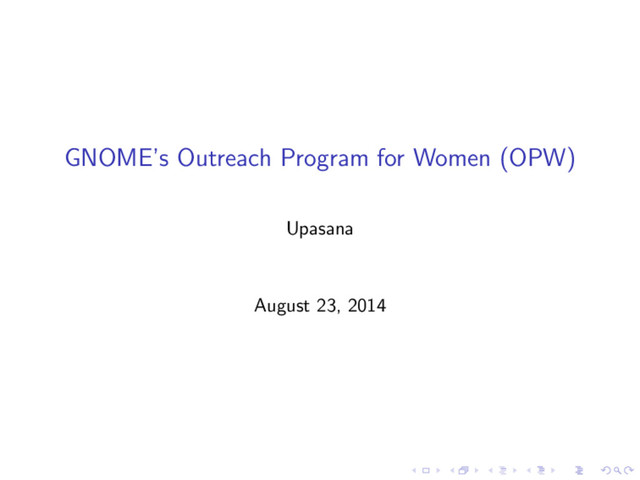 GNOME's Outreach Program for Women (OPW)

Upasana

August 23, 2014